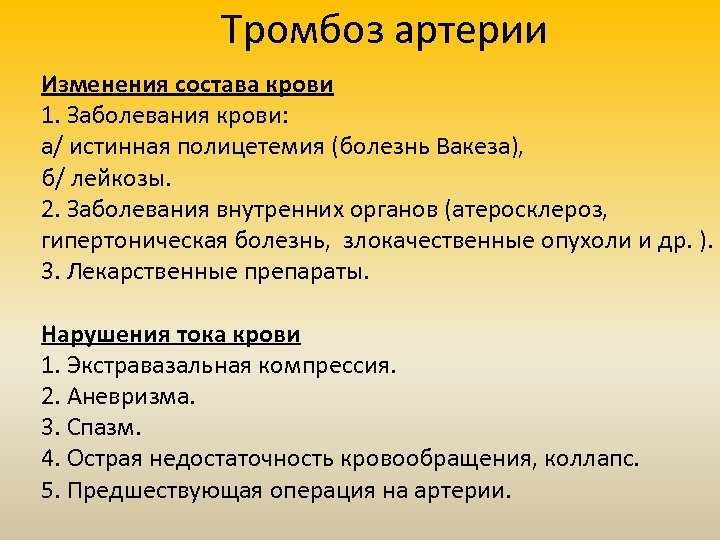 Тромбоз артерии

Изменения состава крови
1. Заболевания крови:
а/ истинная полицетемия (болезнь Вакеза),
б/ лейкозы.
2. Заболевания внутренних органов (атеросклероз, гипертоническая болезнь, злокачественные опухоли и др. ).
3. Лекарственные препараты.

Нарушения тока крови
1. Экстравазальная компрессия.
2. Аневризма.
3. Спазм.
4. Острая недостаточность кровообращения, коллапс.
5. Предшествующая операция на артерии.